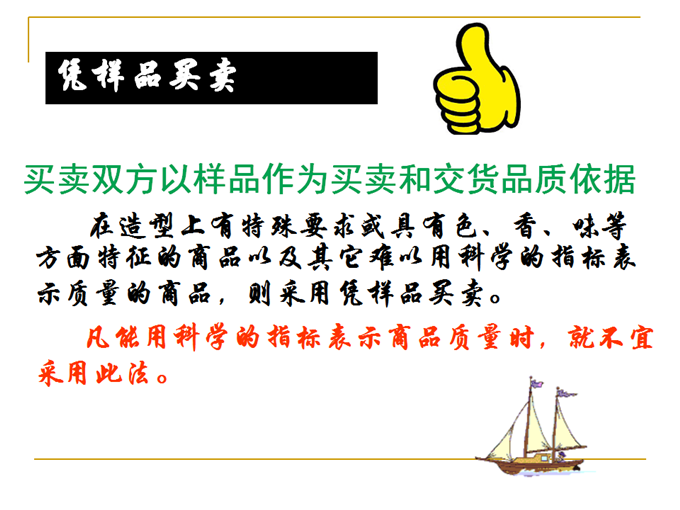 凭样品买卖

买卖双方以样品作为买卖和交货品质依据

在造型上有特殊要求或具有色、香、味等方面特征的商品以及其它难以用科学的指标表示质量的商品，则采用凭样品买卖。

凡能用科学的指标表示商品质量时，就不宜采用此法。